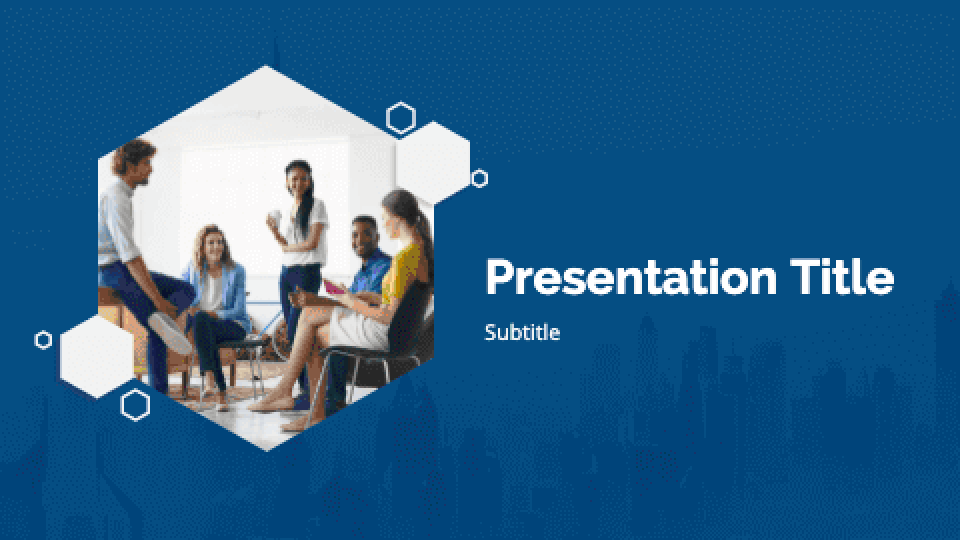 Presentation Title

Subtitle